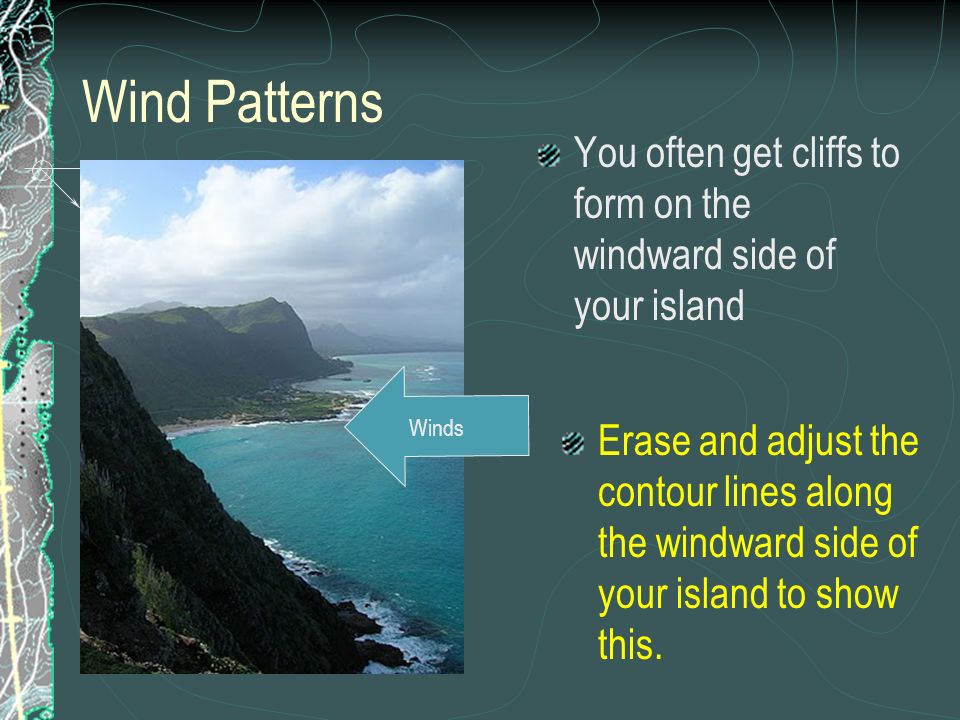 Wind Patterns

Winds

You often get cliffs to form on the windward side of your island

Erase and adjust the contour lines along the windward side of your island to show this.